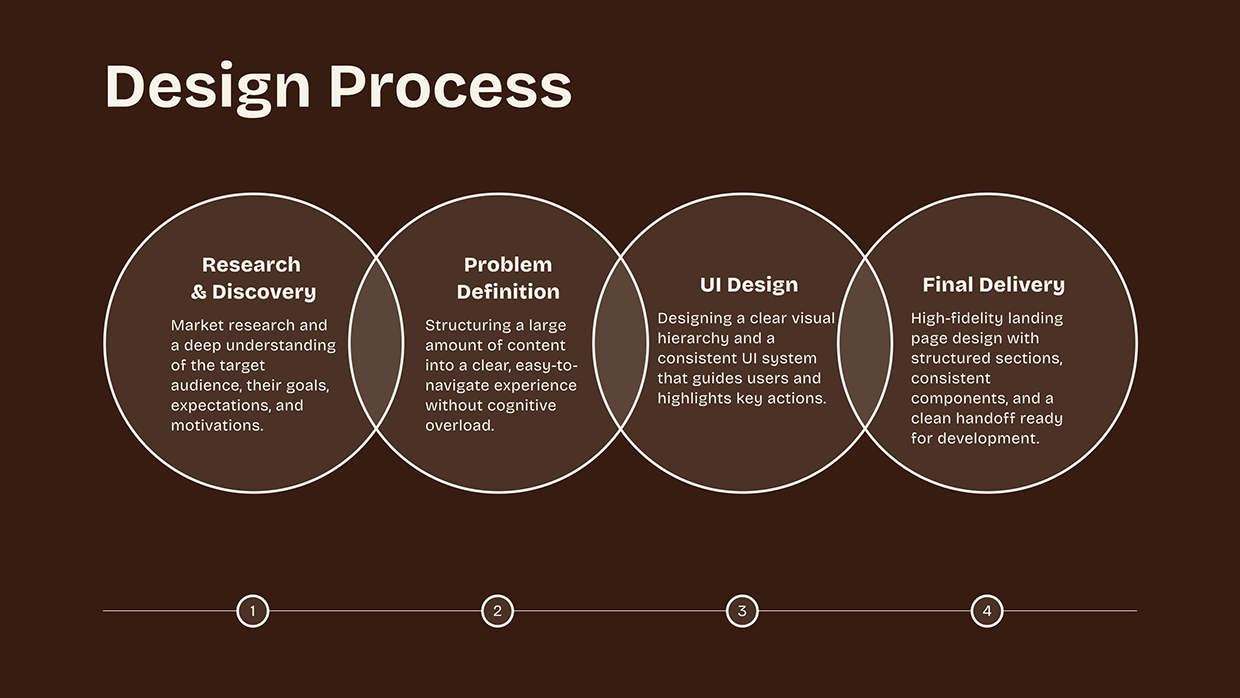 Design Process

Research & Discovery

Market research and a deep understanding of the target audience, their goals, expectations, and motivations.

Problem Definition

Structuring a large amount of content into a clear, easy-to-navigate experience without cognitive overload.

UI Design

Designing a clear visual hierarchy and a consistent UI system that guides users and highlights key actions.

Final Delivery

High-fidelity landing page design with structured sections, consistent components, and a clean handoff ready for development.

1

2

3

4